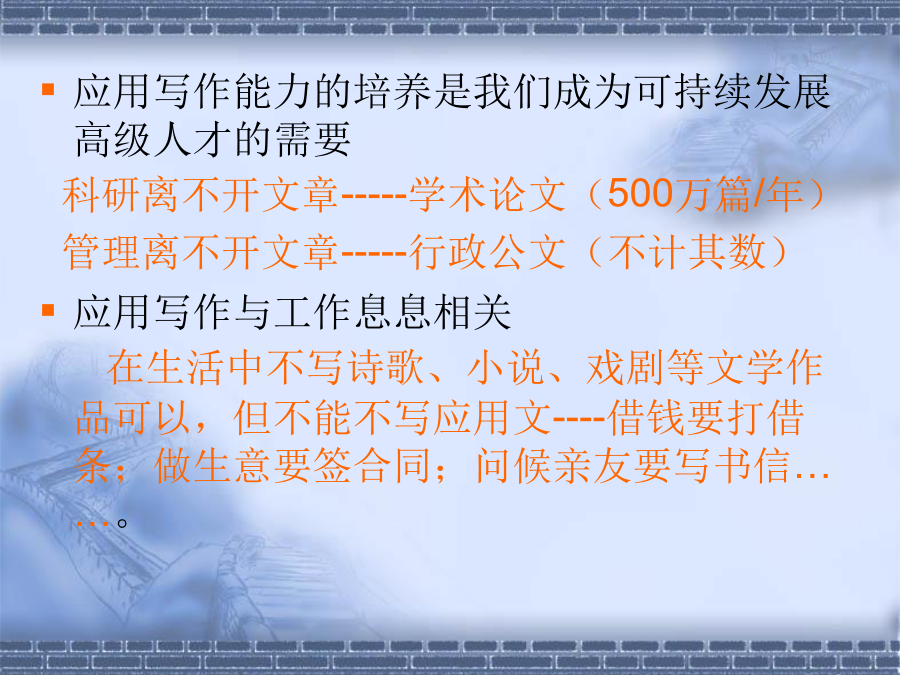 ▪ 应用写作能力的培养是我们成为可持续发展高级人才的需要

科研离不开文章-----学术论文（500万篇/年）

管理离不开文章-----行政公文（不计其数）

▪ 应用写作与工作息息相关

在生活中不写诗歌、小说、戏剧等文学作品可以，但不能不写应用文----借钱要打借条；做生意要签合同；问候亲友要写书信……。